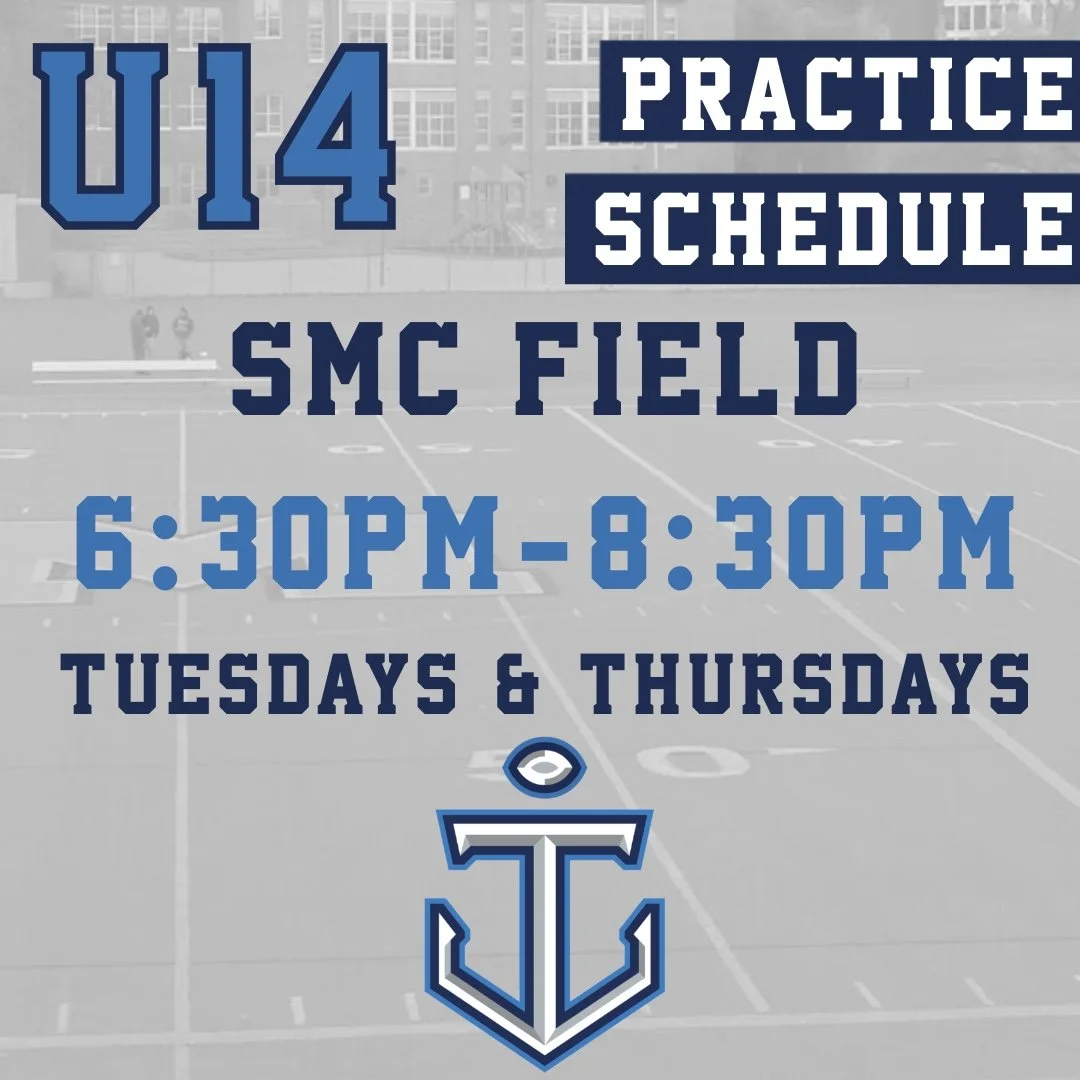 U14

PRACTICE SCHEDULE

SMC FIELD

6:30PM-8:30PM

TUESDAYS & THURSDAYS